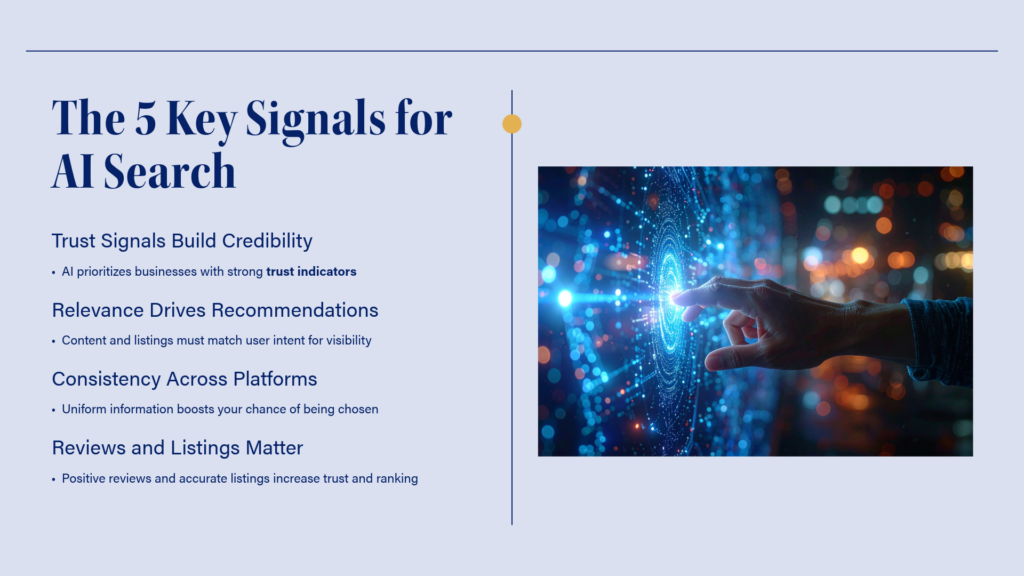 The 5 Key Signals for AI Search

Trust Signals Build Credibility

• AI prioritizes businesses with strong trust indicators

Relevance Drives Recommendations

• Content and listings must match user intent for visibility

Consistency Across Platforms

• Uniform information boosts your chance of being chosen

Reviews and Listings Matter

• Positive reviews and accurate listings increase trust and ranking